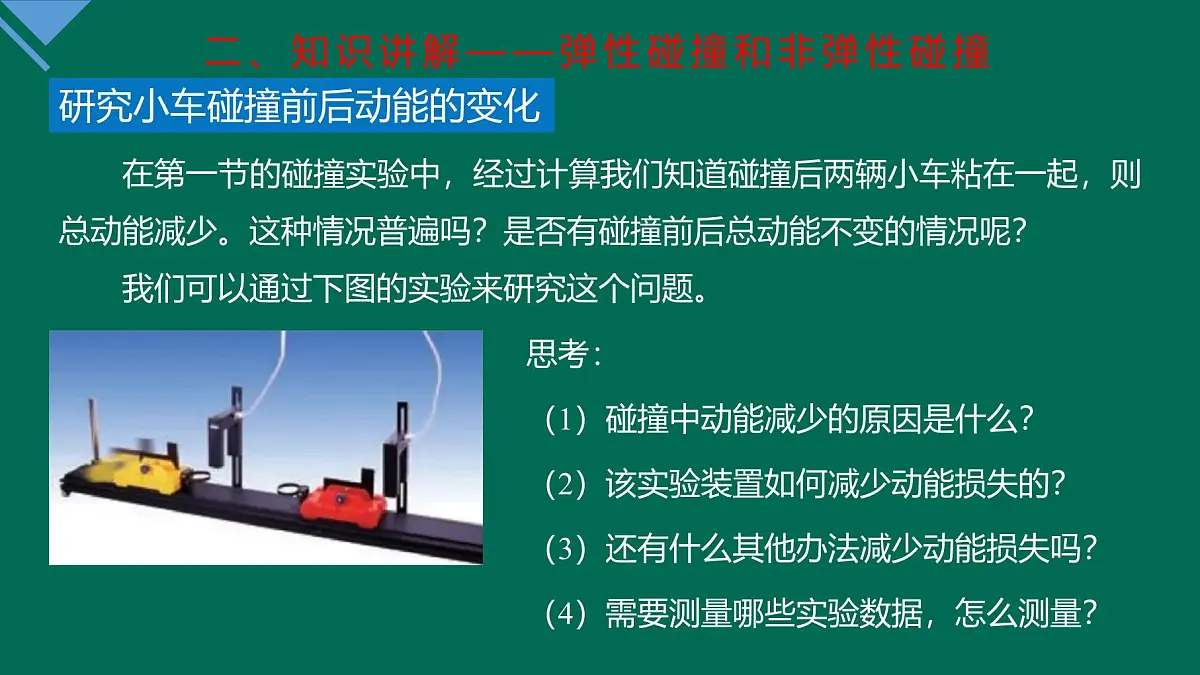 二、知识讲解——弹性碰撞和非弹性碰撞

研究小车碰撞前后动能的变化

在第一节的碰撞实验中，经过计算我们知道碰撞后两辆小车粘在一起，则总动能减少。这种情况普遍吗？是否有碰撞前后总动能不变的情况呢？

我们可以通过下图的实验来研究这个问题。

思考：

（1）碰撞中动能减少的原因是什么？

（2）该实验装置如何减少动能损失的？

（3）还有什么其他办法减少动能损失吗？

（4）需要测量哪些实验数据，怎么测量？